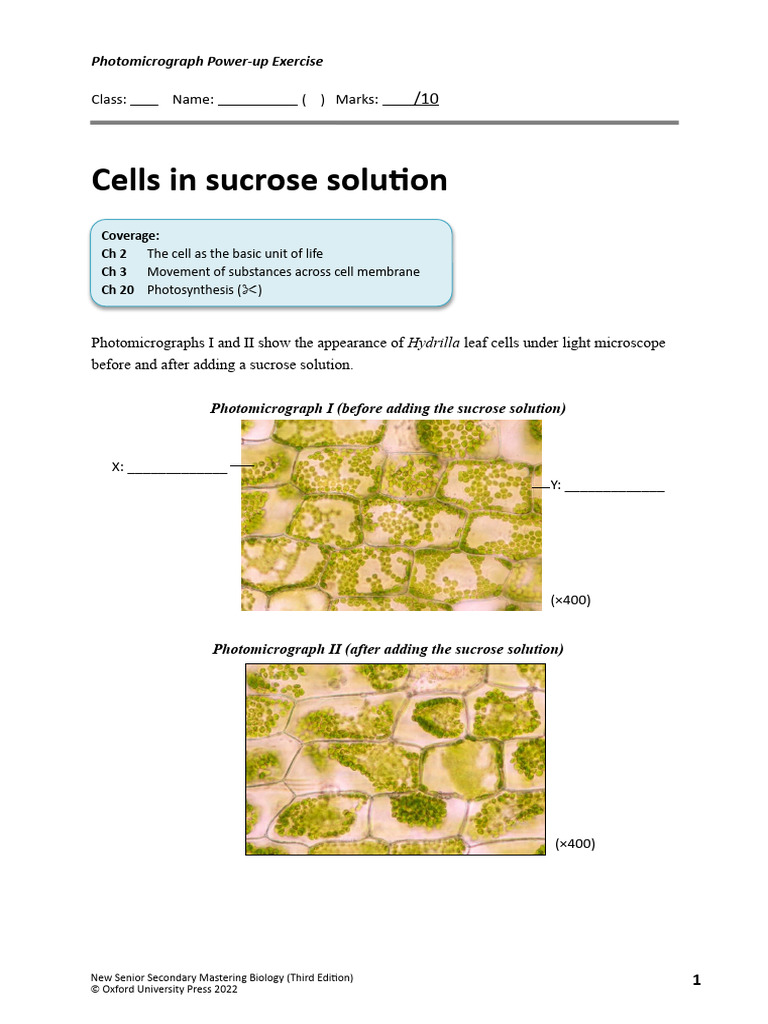 Photomicrograph Power-up Exercise

Class: ____ Name: ___________ ( ) Marks: ____/10

Cells in sucrose solution

Coverage:
Ch 2 The cell as the basic unit of life
Ch 3 Movement of substances across cell membrane
Ch 20 Photosynthesis (✂)

Photomicrographs I and II show the appearance of Hydrilla leaf cells under light microscope before and after adding a sucrose solution.

Photomicrograph I (before adding the sucrose solution)

X: ______________

Y: ______________

(×400)

Photomicrograph II (after adding the sucrose solution)

(×400)

New Senior Secondary Mastering Biology (Third Edition)
© Oxford University Press 2022

1